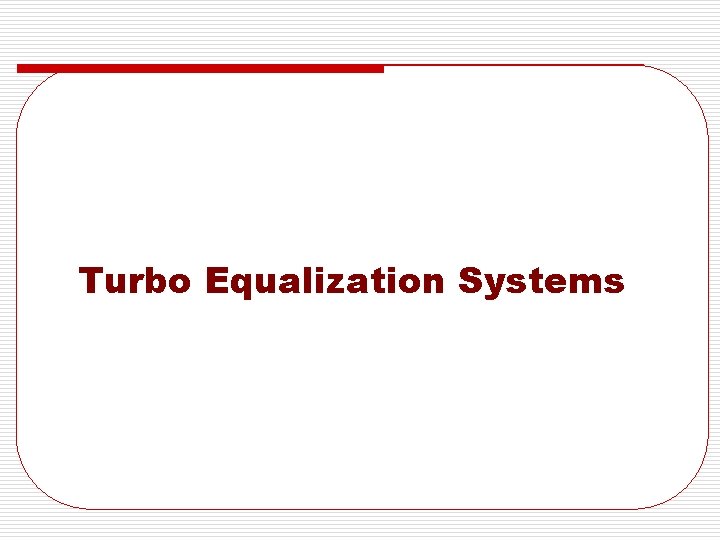 Turbo Equalization Systems